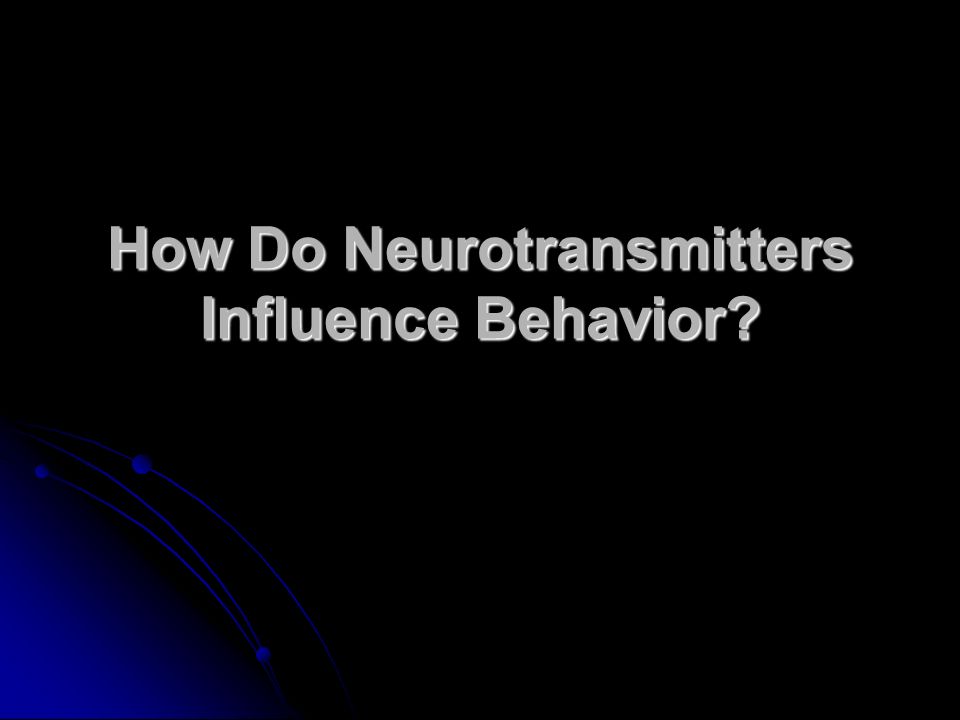 How Do Neurotransmitters Influence Behavior?